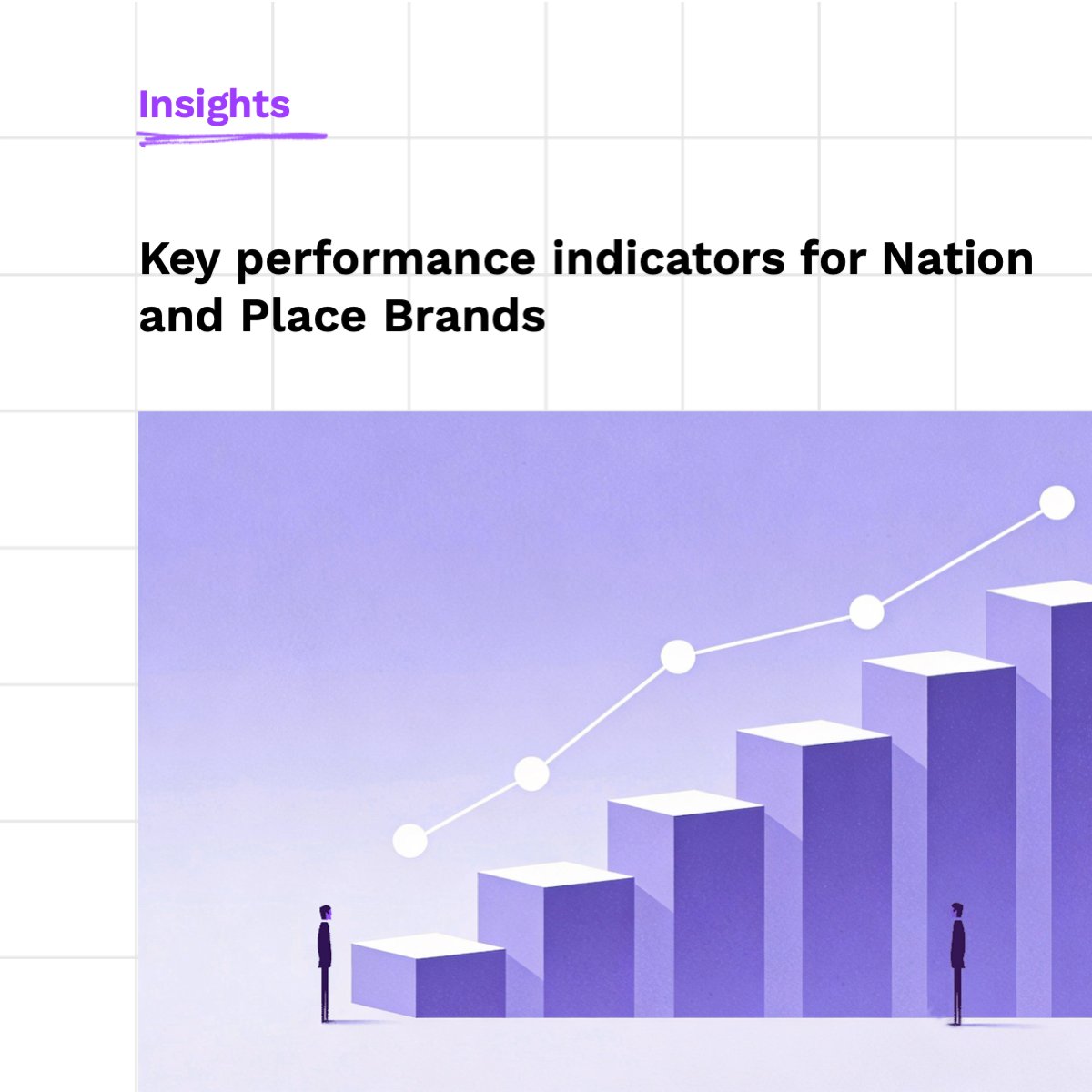 Insights

Key performance indicators for Nation and Place Brands